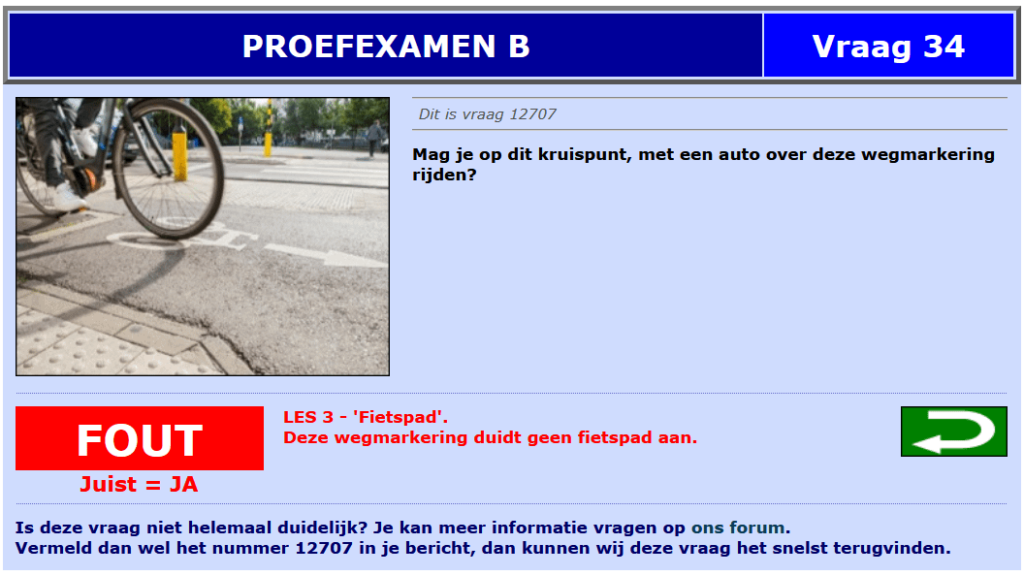 PROEFEXAMEN B

Vraag 34

Dit is vraag 12707

Mag je op dit kruispunt, met een auto over deze wegmarkering rijden?

FOUT

Juist = JA

LES 3 - 'Fietspad'.
Deze wegmarkering duidt geen fietspad aan.

Is deze vraag niet helemaal duidelijk? Je kan meer informatie vragen op ons forum.
Vermeld dan wel het nummer 12707 in je bericht, dan kunnen wij deze vraag het snelst terugvinden.